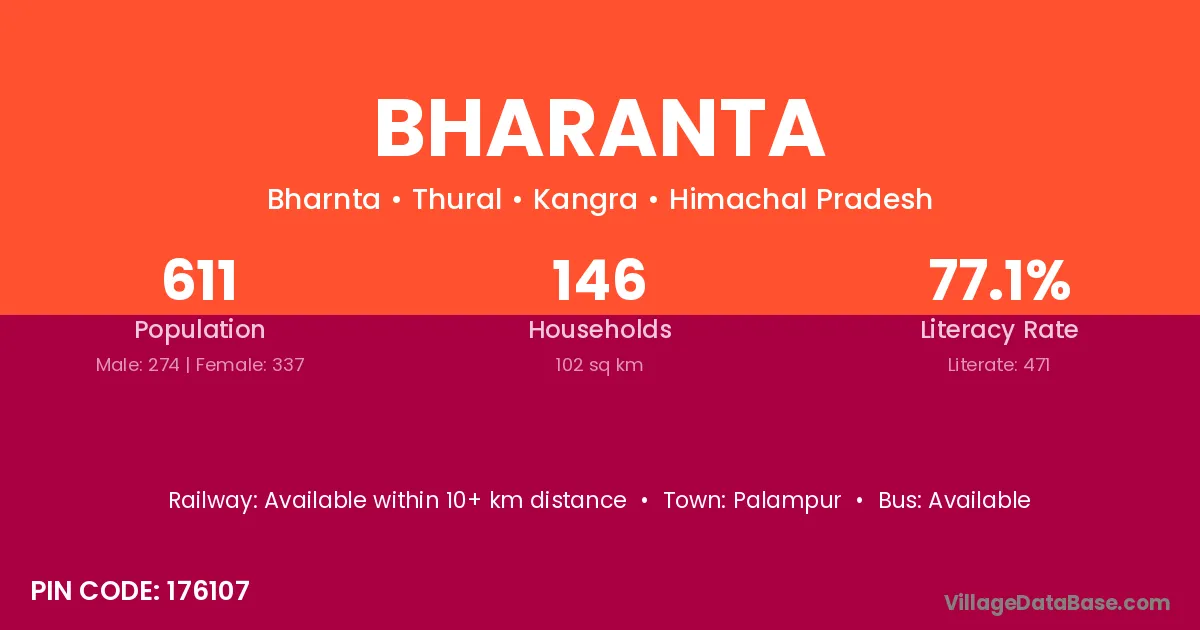 BHARANTA

Bharnta • Thural • Kangra • Himachal Pradesh

611
Population
Male: 274 | Female: 337

146
Households
102 sq km

77.1%
Literacy Rate
Literate: 471

Railway: Available within 10+ km distance • Town: Palampur • Bus: Available

PIN CODE: 176107

VillageDataBase.com